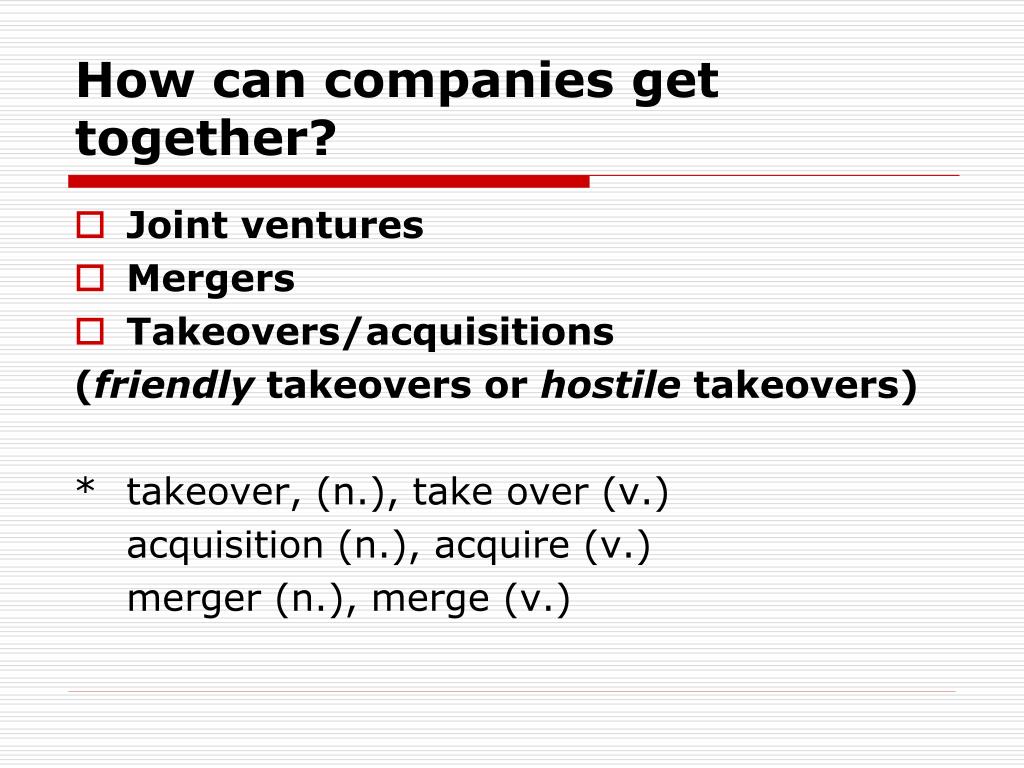 How can companies get together?

Joint ventures
Mergers
Takeovers/acquisitions
(friendly takeovers or hostile takeovers)

* takeover, (n.), take over (v.)
acquisition (n.), acquire (v.)
merger (n.), merge (v.)